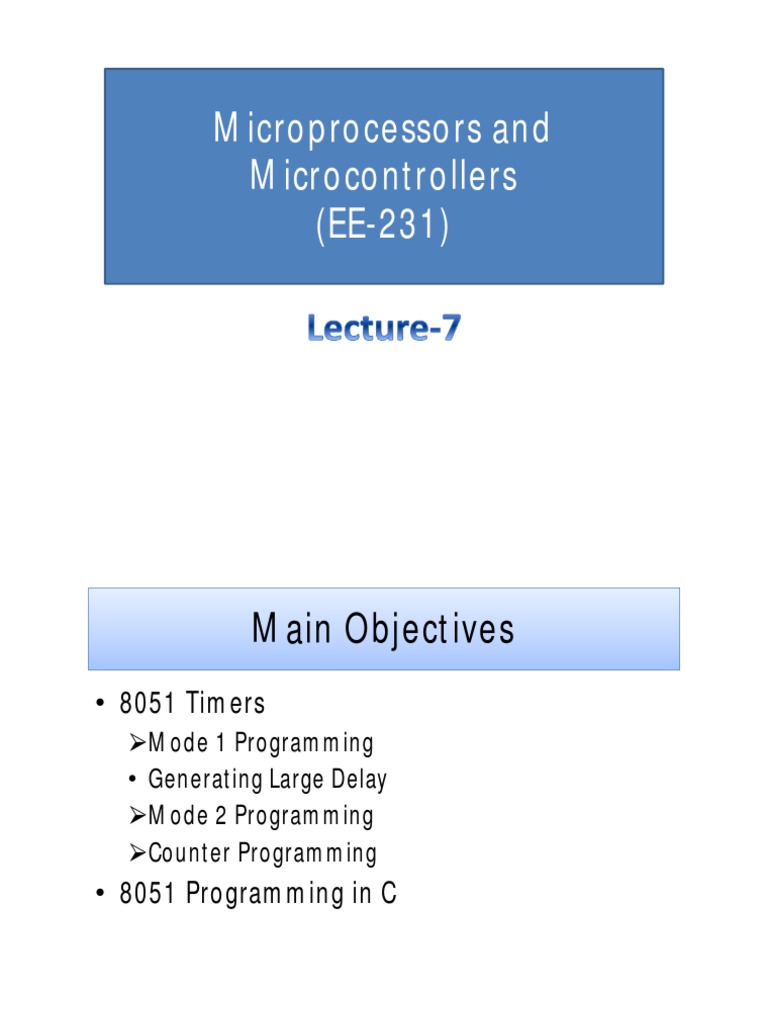 Microprocessors and Microcontrollers (EE-231)

Lecture-7

Main Objectives

• 8051 Timers
➢Mode 1 Programming
• Generating Large Delay
➢Mode 2 Programming
➢Counter Programming
• 8051 Programming in C